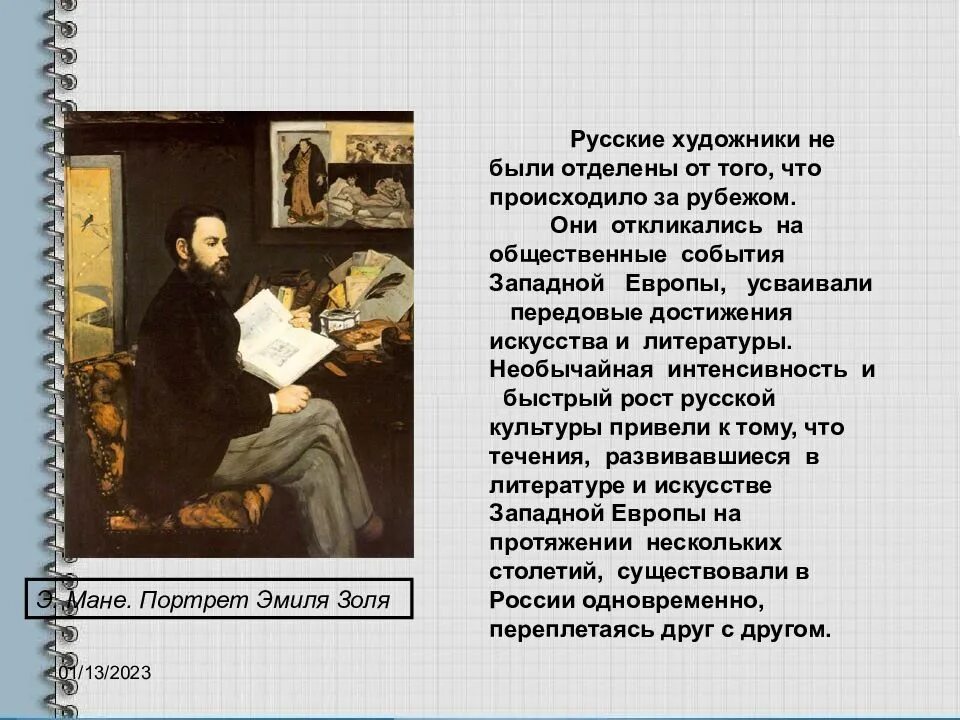 Русские художники не были отделены от того, что происходило за рубежом.

Они откликались на общественные события Западной Европы, усваивали передовые достижения искусства и литературы. Необычайная интенсивность и быстрый рост русской культуры привели к тому, что течения, развивавшиеся в литературе и искусстве Западной Европы на протяжении нескольких столетий, существовали в России одновременно, переплетаясь друг с другом.

Э. Мане. Портрет Эмиля Золя

01/13/2023